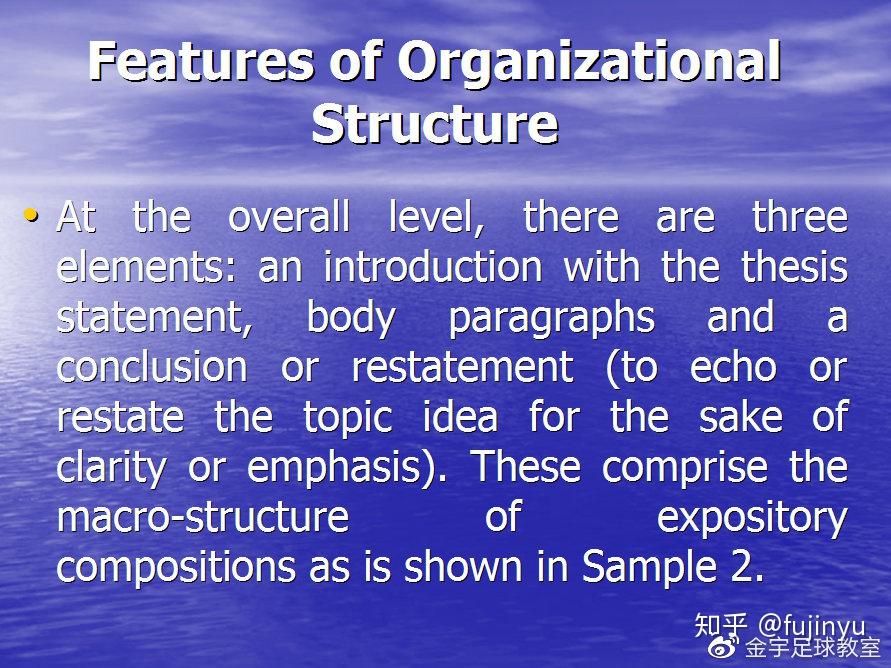 Features of Organizational Structure

• At the overall level, there are three elements: an introduction with the thesis statement, body paragraphs and a conclusion or restatement (to echo or restate the topic idea for the sake of clarity or emphasis). These comprise the macro-structure of expository compositions as is shown in Sample 2.

知乎 @fujinyu
金宇足球教室